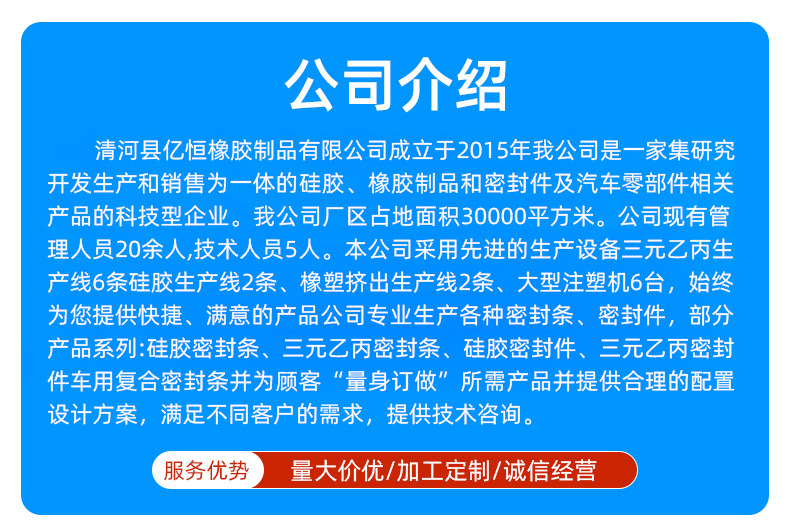 公司介绍

清河县亿恒橡胶制品有限公司成立于2015年我公司是一家集研究开发生产和销售为一体的硅胶、橡胶制品和密封件及汽车零部件相关产品的科技型企业。我公司厂区占地面积30000平方米。公司现有管理人员20余人,技术人员5人。本公司采用先进的生产设备三元乙丙生产线6条硅胶生产线2条、橡塑挤出生产线2条、大型注塑机6台，始终为您提供快捷、满意的产品公司专业生产各种密封条、密封件，部分产品系列:硅胶密封条、三元乙丙密封条、硅胶密封件、三元乙丙密封件车用复合密封条并为顾客“量身订做”所需产品并提供合理的配置设计方案，满足不同客户的需求，提供技术咨询。

服务优势 量大价优/加工定制/诚信经营